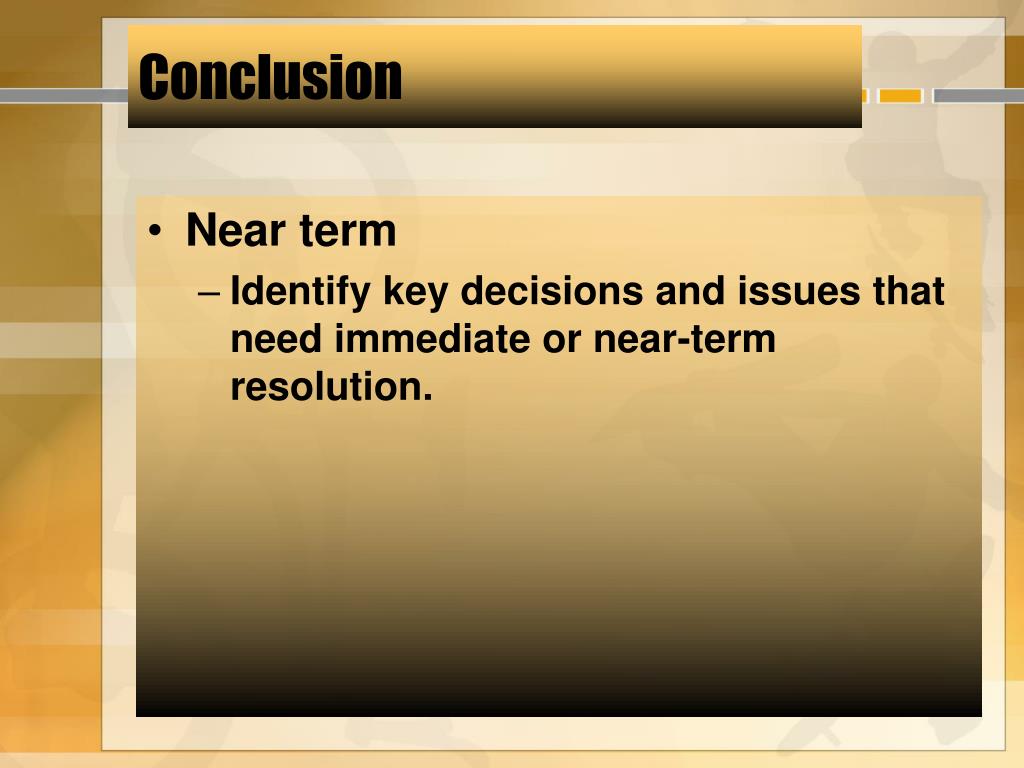 Conclusion

• Near term
– Identify key decisions and issues that need immediate or near-term resolution.